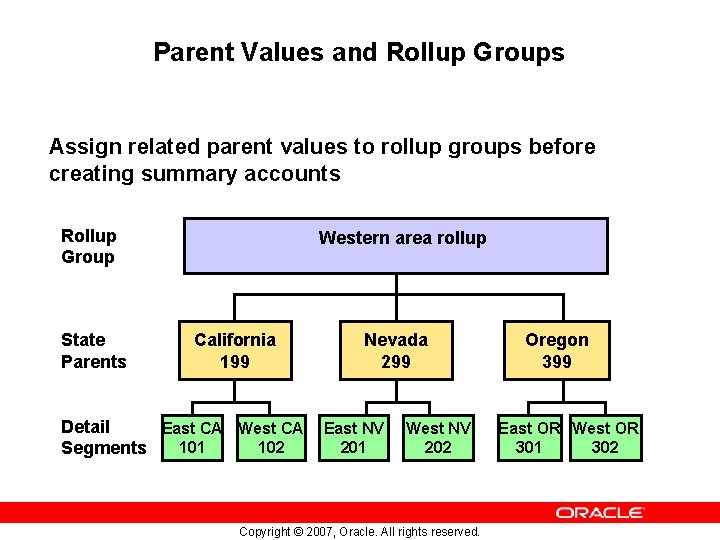 Parent Values and Rollup Groups

Assign related parent values to rollup groups before creating summary accounts

Rollup Group

Western area rollup

State Parents

California 199

Nevada 299

Oregon 399

Detail Segments

East CA 101

West CA 102

East NV 201

West NV 202

East OR 301

West OR 302

ORACLE

Copyright © 2007, Oracle. All rights reserved.